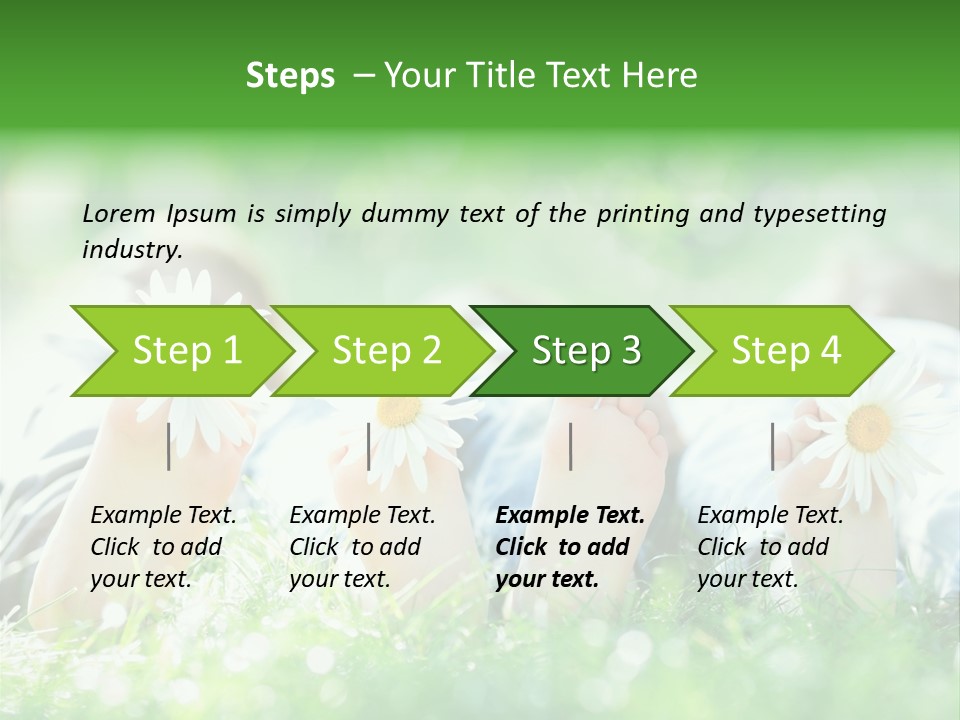 Steps – Your Title Text Here

Lorem Ipsum is simply dummy text of the printing and typesetting industry.

Step 1

Step 2

Step 3

Step 4

Example Text. Click to add your text.

Example Text. Click to add your text.

Example Text. Click to add your text.

Example Text. Click to add your text.